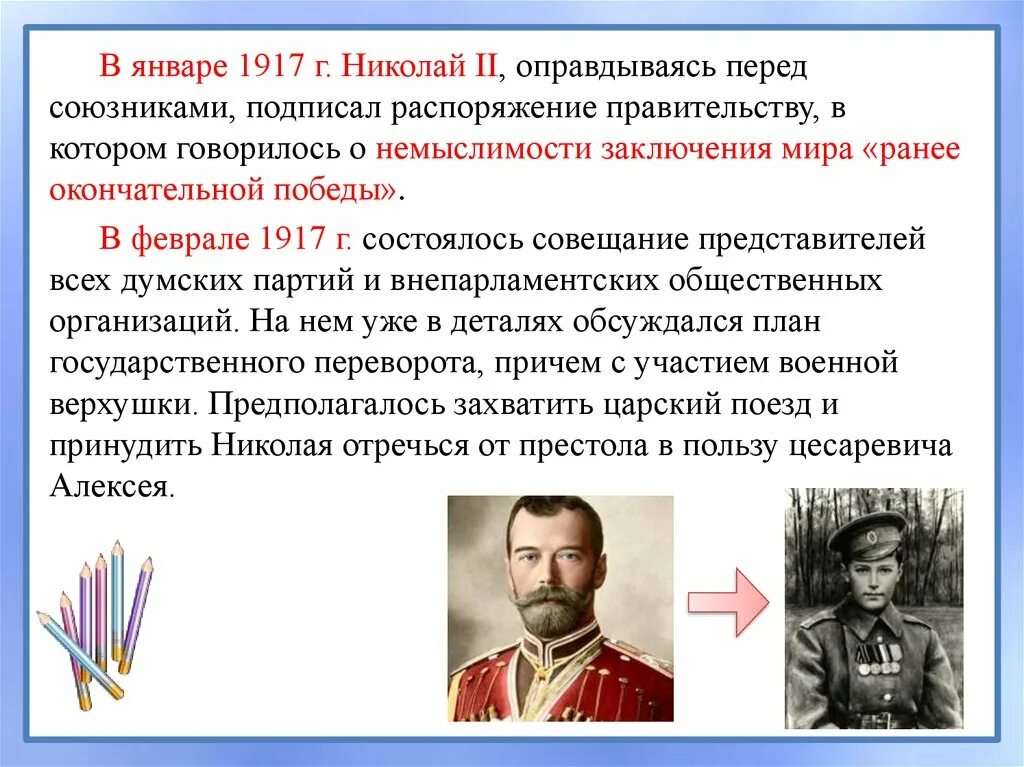 В январе 1917 г. Николай II, оправдываясь перед союзниками, подписал распоряжение правительству, в котором говорилось о немыслимости заключения мира «ранее окончательной победы».

В феврале 1917 г. состоялось совещание представителей всех думских партий и внепарламентских общественных организаций. На нем уже в деталях обсуждался план государственного переворота, причем с участием военной верхушки. Предполагалось захватить царский поезд и принудить Николая отречься от престола в пользу цесаревича Алексея.